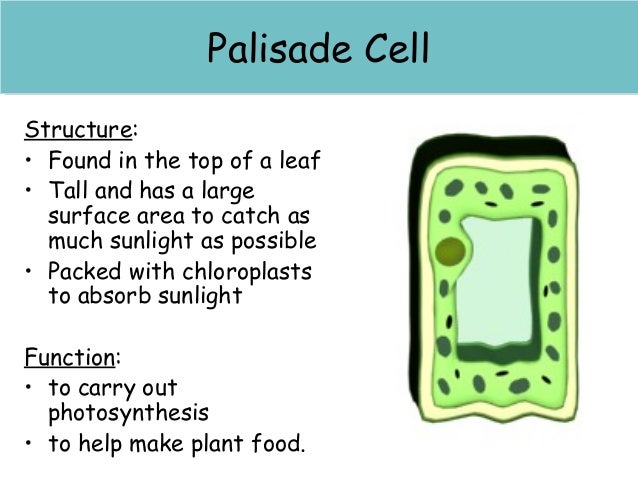 Palisade Cell

Structure:
• Found in the top of a leaf
• Tall and has a large surface area to catch as much sunlight as possible
• Packed with chloroplasts to absorb sunlight

Function:
• to carry out photosynthesis
• to help make plant food.